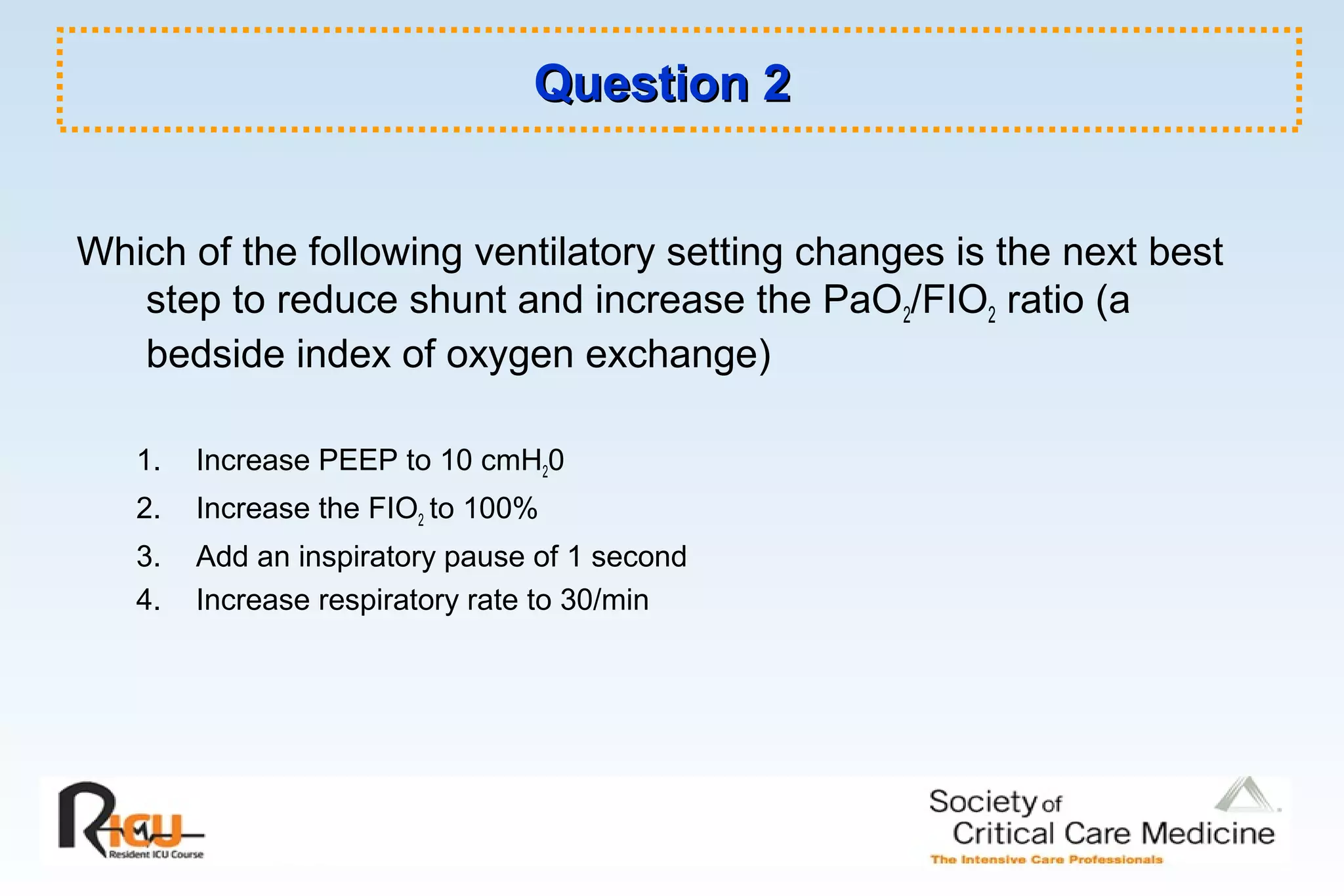 Question 2

Which of the following ventilatory setting changes is the next best step to reduce shunt and increase the $PaO_2/FIO_2$ ratio (a bedside index of oxygen exchange)

1. Increase PEEP to 10 $cmH_20$
2. Increase the $FIO_2$ to 100%
3. Add an inspiratory pause of 1 second
4. Increase respiratory rate to 30/min

RICU
Resident ICU Course

Society of Critical Care Medicine
The Intensive Care Professionals